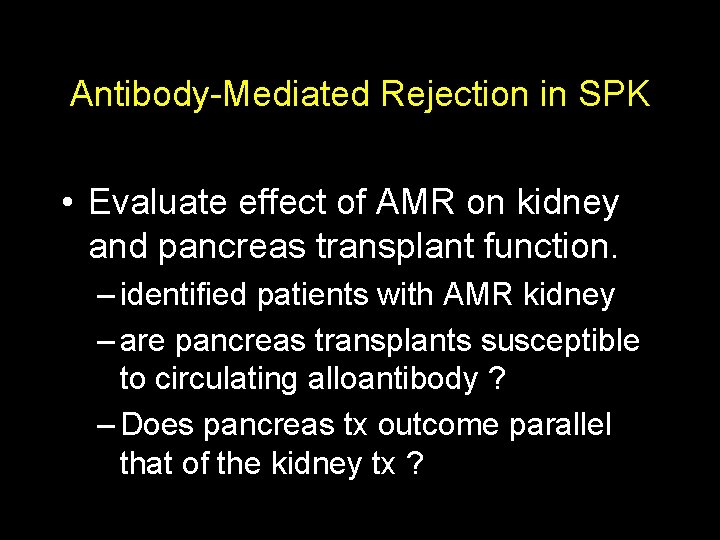 Antibody-Mediated Rejection in SPK

• Evaluate effect of AMR on kidney and pancreas transplant function.

– identified patients with AMR kidney

– are pancreas transplants susceptible to circulating alloantibody ?

– Does pancreas tx outcome parallel that of the kidney tx ?